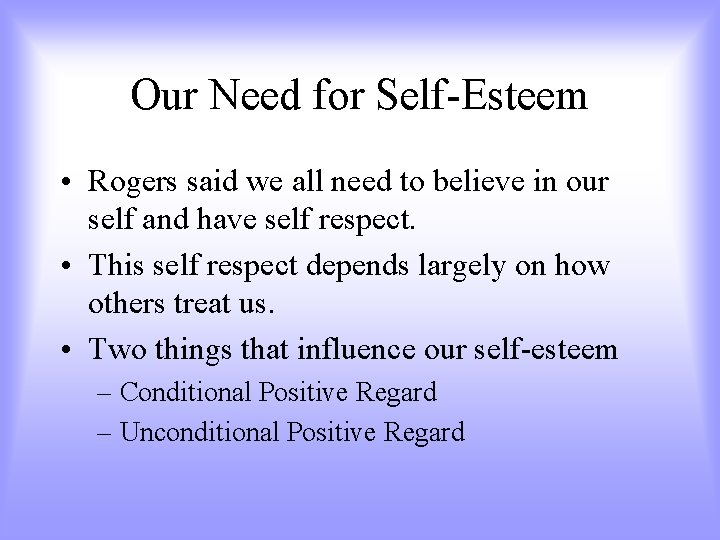 Our Need for Self-Esteem

• Rogers said we all need to believe in our self and have self respect.

• This self respect depends largely on how others treat us.

• Two things that influence our self-esteem
– Conditional Positive Regard
– Unconditional Positive Regard